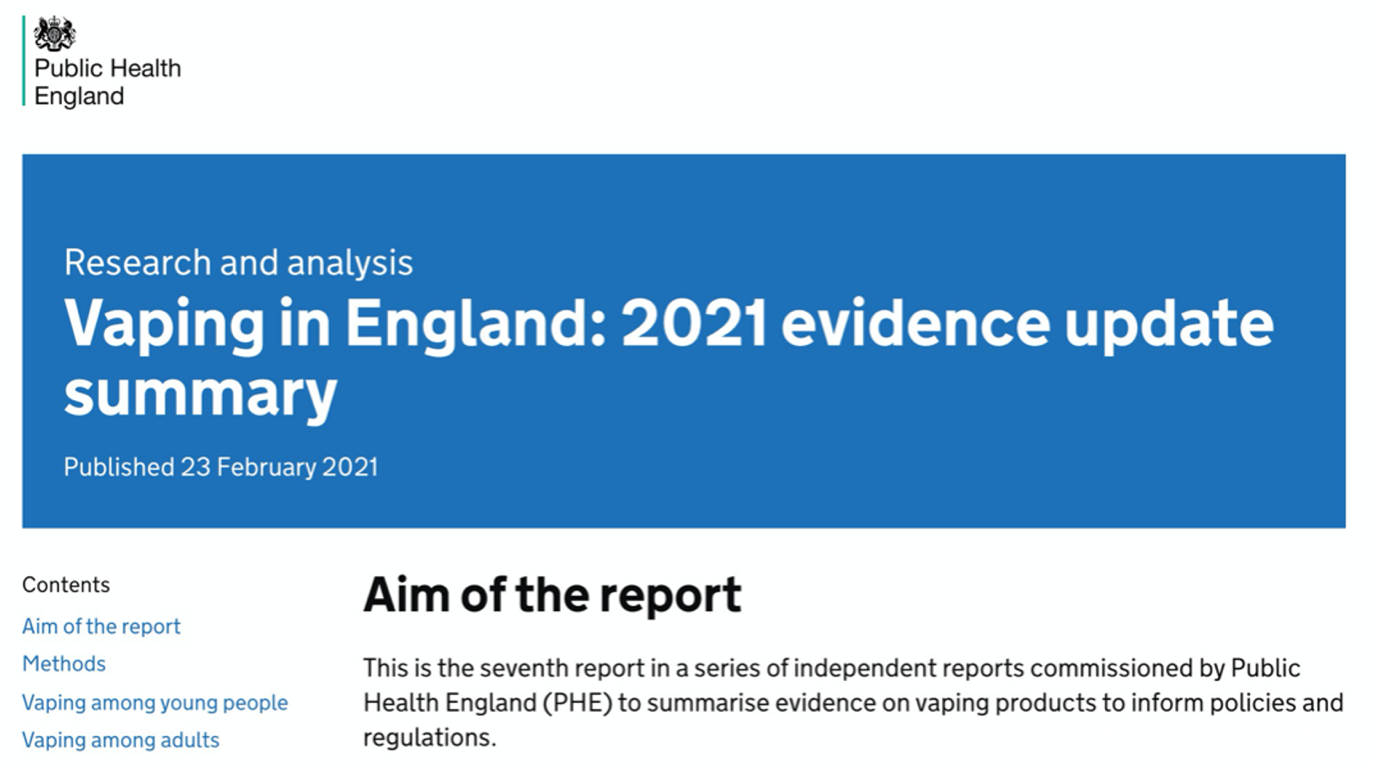 Public Health England

Research and analysis

Vaping in England: 2021 evidence update summary

Published 23 February 2021

Contents

Aim of the report

Methods

Vaping among young people

Vaping among adults

Aim of the report

This is the seventh report in a series of independent reports commissioned by Public Health England (PHE) to summarise evidence on vaping products to inform policies and regulations.